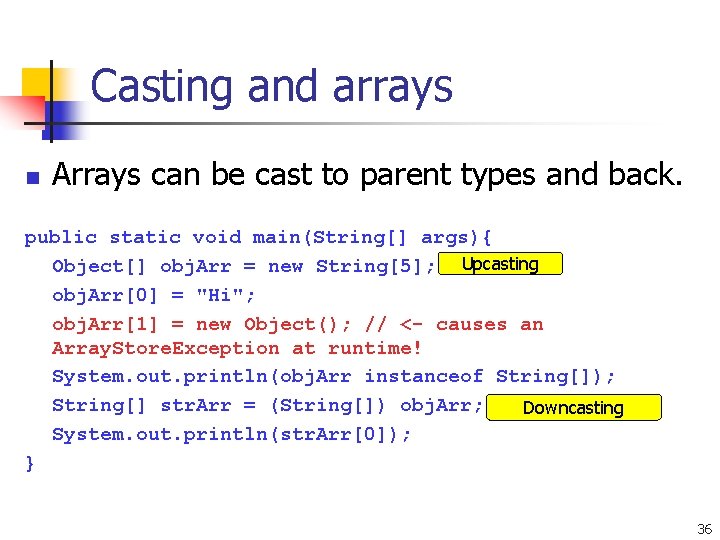 Casting and arrays

Arrays can be cast to parent types and back.

public static void main(String[] args){
Object[] objArr = new String[5]; Upcasting
objArr[0] = "Hi";
objArr[1] = new Object(); // <- causes an ArrayStoreException at runtime!
System.out.println(objArr instanceof String[]);
String[] strArr = (String[]) objArr; Downcasting
System.out.println(strArr[0]);
}

36